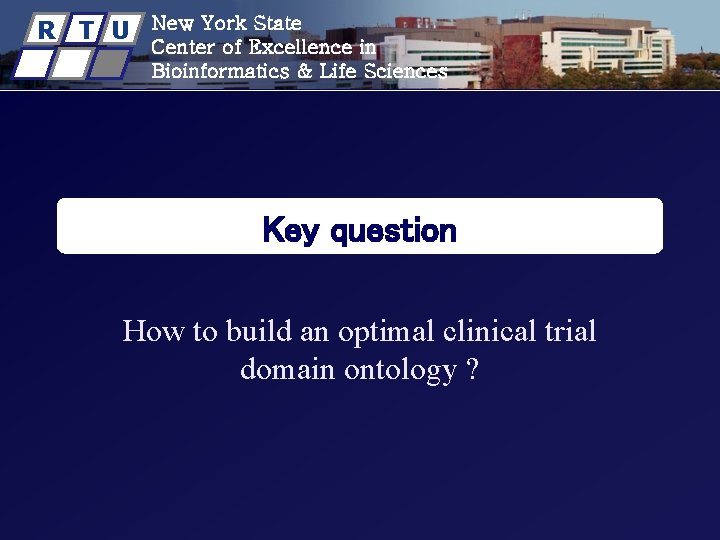 R T U

New York State
Center of Excellence in
Bioinformatics & Life Sciences

Key question

How to build an optimal clinical trial domain ontology ?